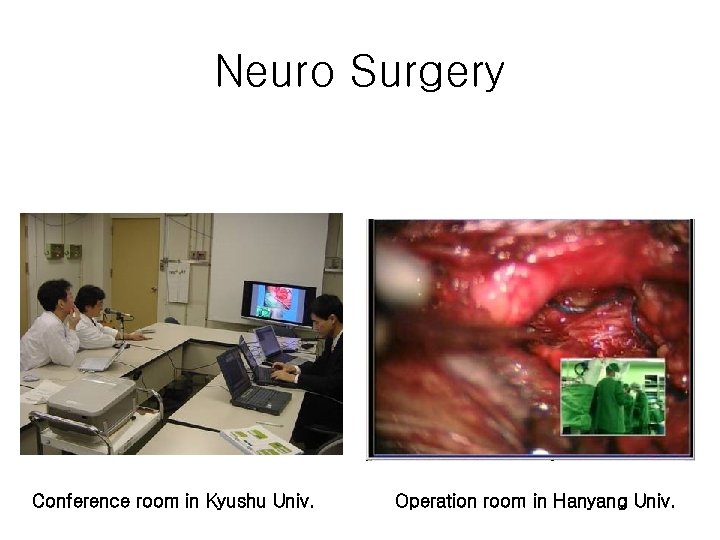 Neuro Surgery

Conference room in Kyushu Univ.

Operation room in Hanyang Univ.